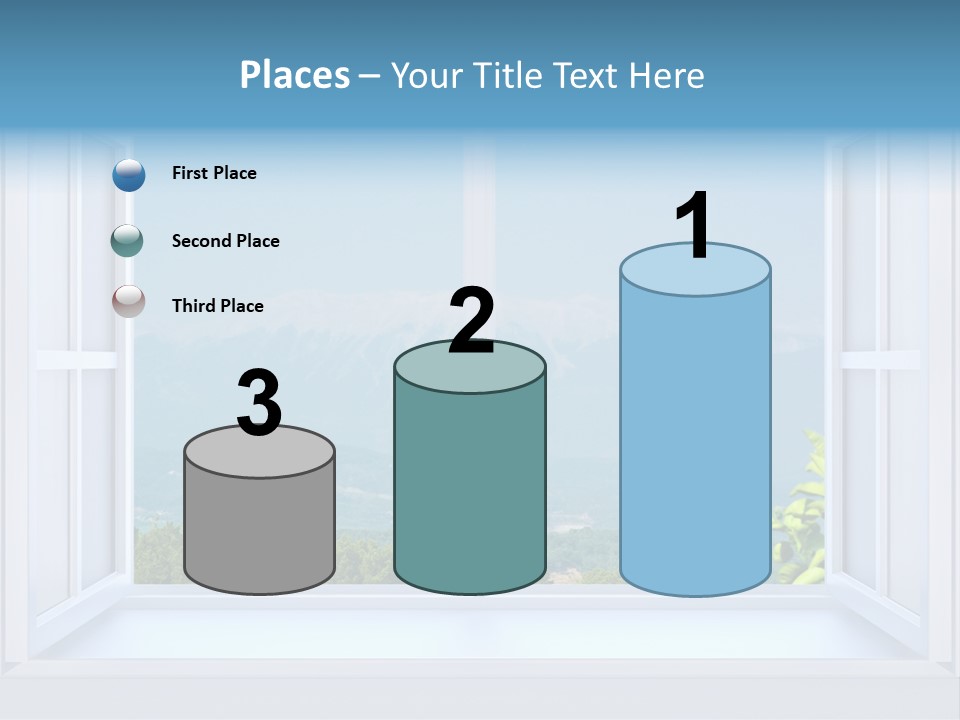 Places – Your Title Text Here

First Place

Second Place

Third Place

3

2

1